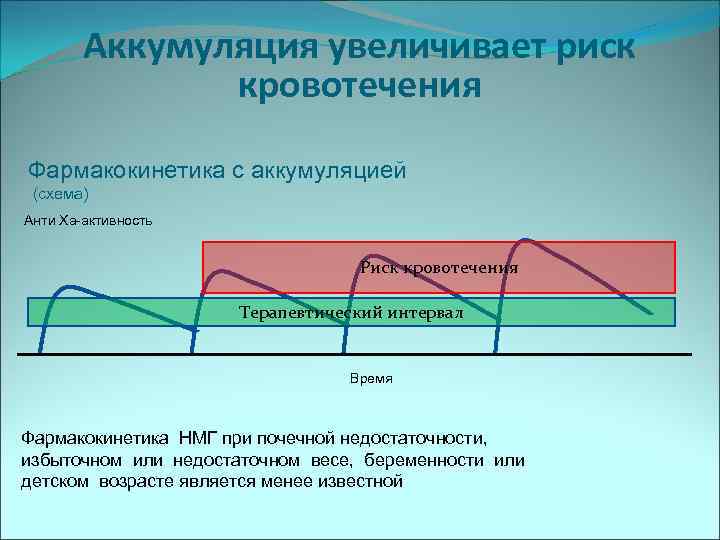 Аккумуляция увеличивает риск кровотечения

Фармакокинетика с аккумуляцией
(схема)

Анти Ха-активность

Риск кровотечения

Терапевтический интервал

Время

Фармакокинетика НМГ при почечной недостаточности, избыточном или недостаточном весе, беременности или детском возрасте является менее известной